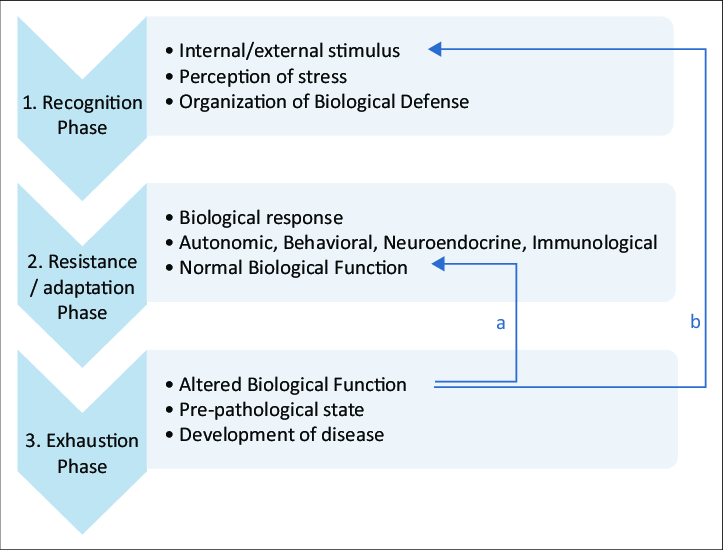 1. Recognition Phase

• Internal/external stimulus
• Perception of stress
• Organization of Biological Defense

2. Resistance / adaptation Phase

• Biological response
• Autonomic, Behavioral, Neuroendocrine, Immunological
• Normal Biological Function

a

b

3. Exhaustion Phase

• Altered Biological Function
• Pre-pathological state
• Development of disease